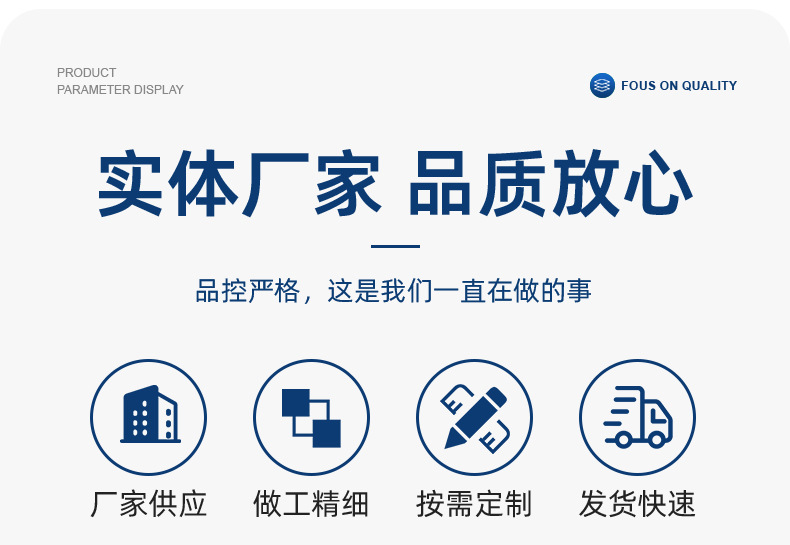 PRODUCT
PARAMETER DISPLAY

FOUS ON QUALITY

实体厂家 品质放心

品控严格，这是我们一直在做的事

厂家供应

做工精细

按需定制

发货快速